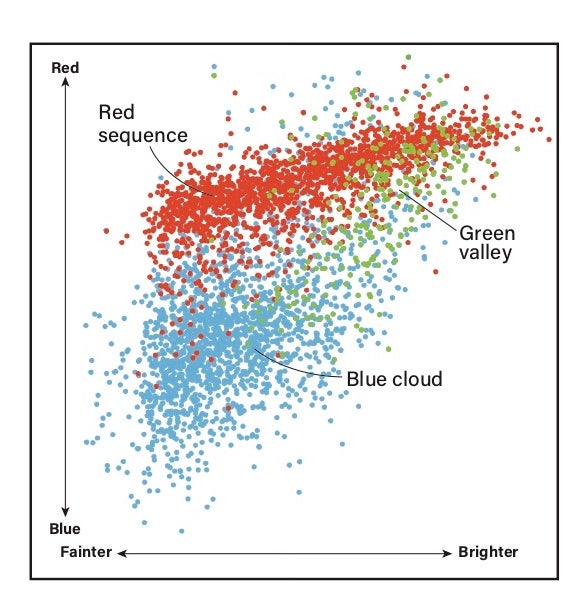 Red

Red sequence

Green valley

Blue cloud

Blue

Fainter

Brighter